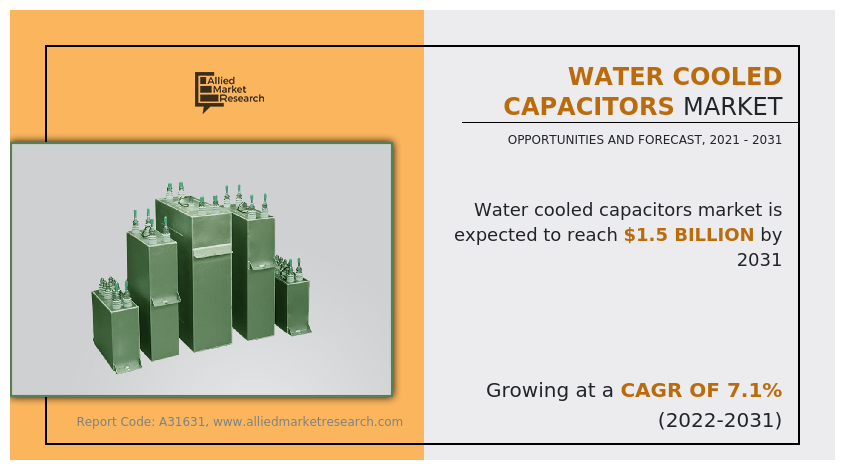 Allied Market Research

WATER COOLED CAPACITORS MARKET

OPPORTUNITIES AND FORECAST, 2021 - 2031

Water cooled capacitors market is expected to reach $1.5 BILLION by 2031

Growing at a CAGR OF 7.1% (2022-2031)

Report Code: A31631, www.alliedmarketresearch.com